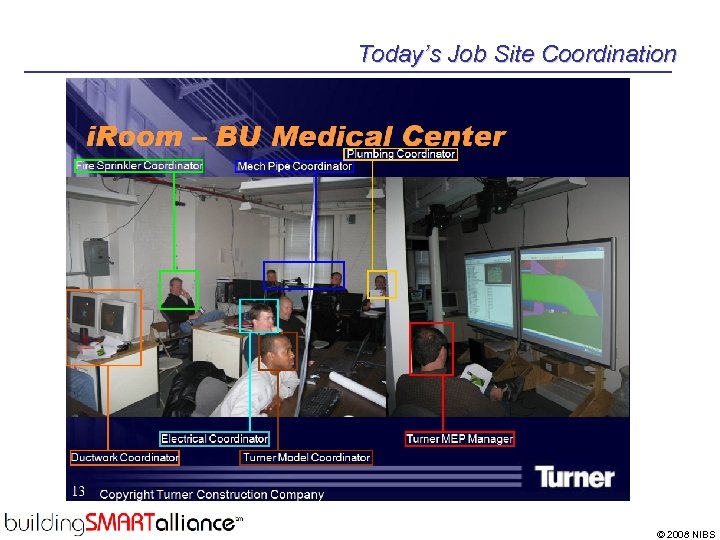 Today's Job Site Coordination

iRoom – BU Medical Center

Plumbing Coordinator

Fire Sprinkler Coordinator

Mech Pipe Coordinator

Electrical Coordinator

Turner MEP Manager

Ductwork Coordinator

Turner Model Coordinator

Turner

13 Copyright Turner Construction Company

buildingSMARTalliance℠

© 2008 NIBS